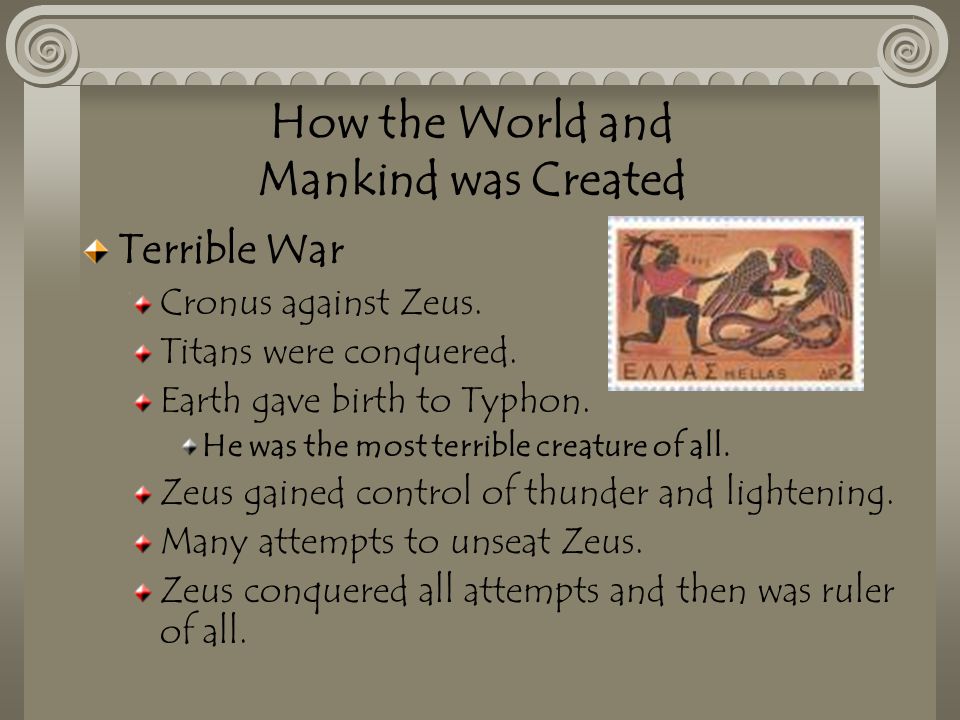 How the World and Mankind was Created

Terrible War

Cronus against Zeus.

Titans were conquered.

Earth gave birth to Typhon.

He was the most terrible creature of all.

Zeus gained control of thunder and lightening.

Many attempts to unseat Zeus.

Zeus conquered all attempts and then was ruler of all.

ΕΛΛΑΣ HELLAS ΔΡ 2